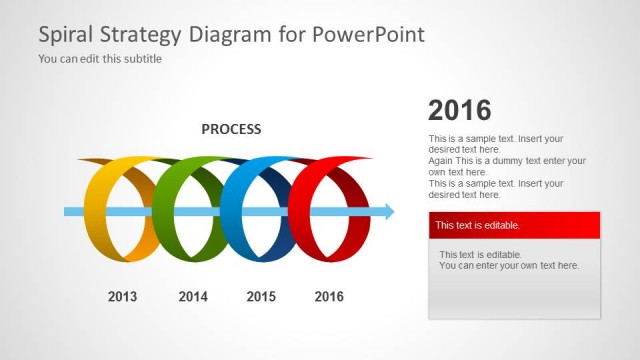 Spiral Strategy Diagram for PowerPoint
You can edit this subtitle

PROCESS

2013 2014 2015 2016

2016

This is a sample text. Insert your desired text here.
Again This is a dummy text enter your own text here.
This is a sample text. Insert your desired text here.

This text is editable.

This text is editable.
You can enter your own text here.